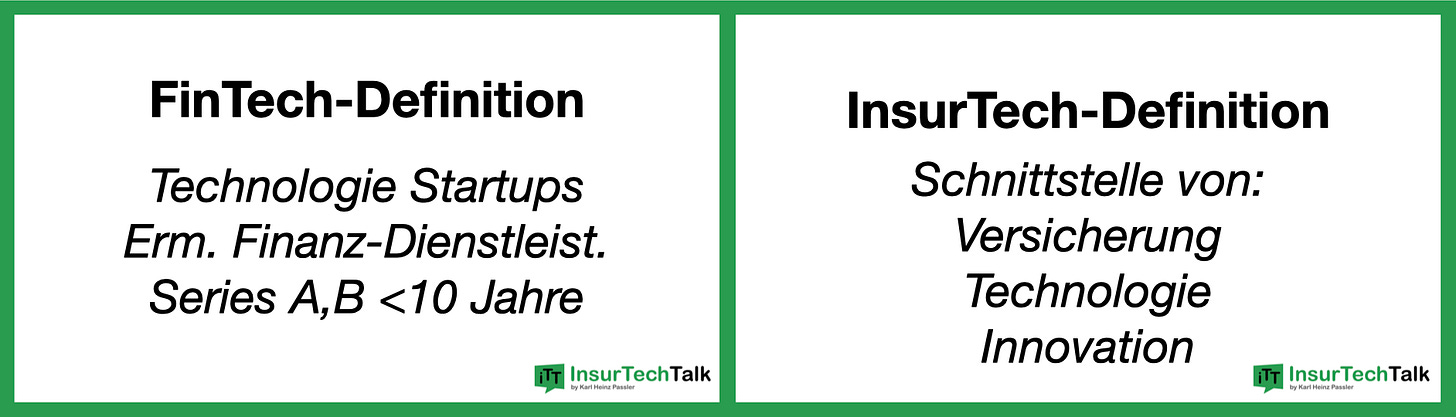 FinTech-Definition

Technologie Startups
Erm. Finanz-Dienstleist.
Series A,B <10 Jahre

iTT InsurTechTalk
by Karl Heinz Passler

InsurTech-Definition

Schnittstelle von:
Versicherung
Technologie
Innovation

iTT InsurTechTalk
by Karl Heinz Passler